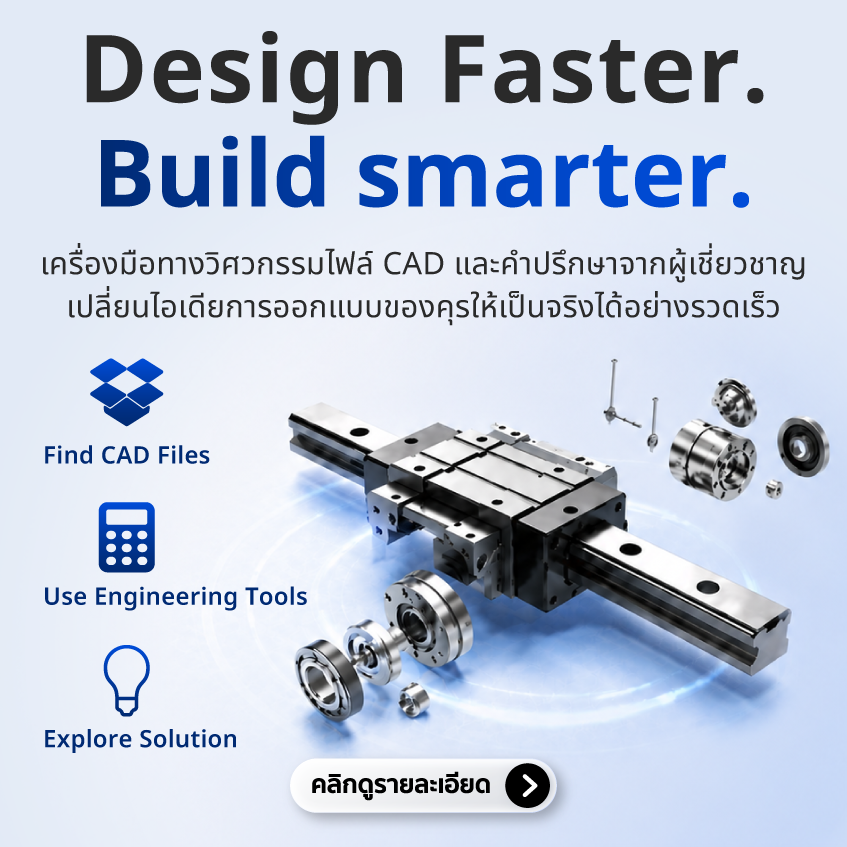 Design Faster.
Build smarter.

เครื่องมือทางวิศวกรรมไฟล์ CAD และคำปรึกษาจากผู้เชี่ยวชาญ เปลี่ยนไอเดียการออกแบบของคุรให้เป็นจริงได้อย่างรวดเร็ว

Find CAD Files

Use Engineering Tools

Explore Solution

คลิกดูรายละเอียด